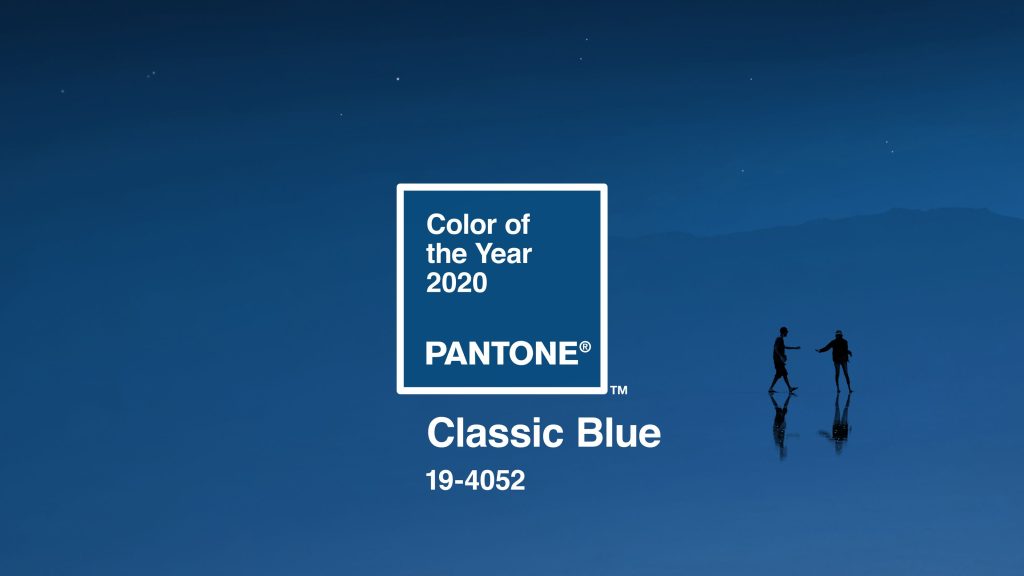 Color of the Year 2020

PANTONE®

™

Classic Blue

19-4052